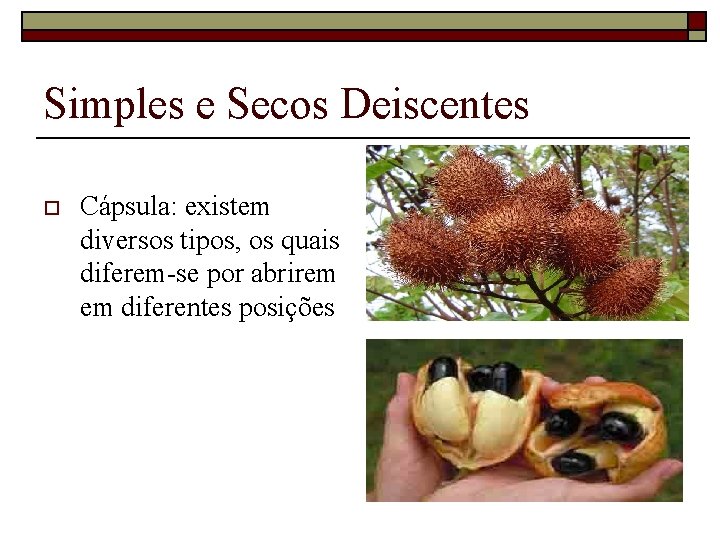 Simples e Secos Deiscentes

Cápsula: existem diversos tipos, os quais diferem-se por abrirem em diferentes posições